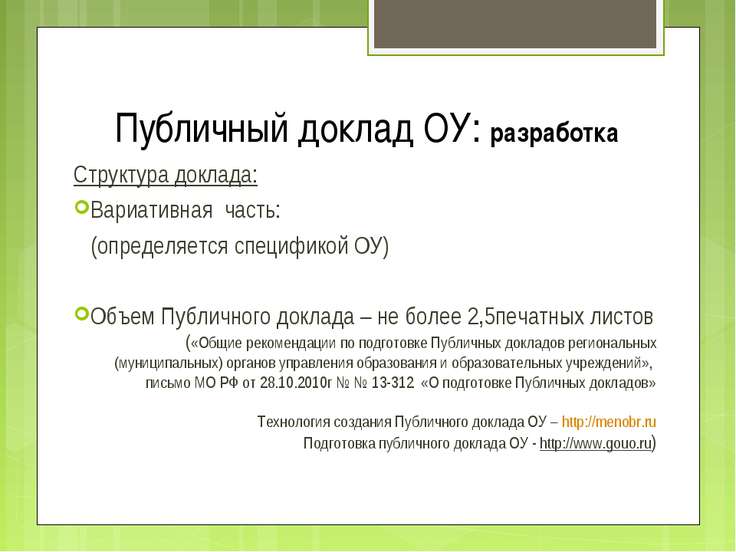 Публичный доклад ОУ: разработка

Структура доклада:

Вариативная часть:

(определяется спецификой ОУ)

Объем Публичного доклада – не более 2,5печатных листов

(«Общие рекомендации по подготовке Публичных докладов региональных (муниципальных) органов управления образования и образовательных учреждений», письмо МО РФ от 28.10.2010г № № 13-312 «О подготовке Публичных докладов»

Технология создания Публичного доклада ОУ – http://menobr.ru

Подготовка публичного доклада ОУ - http://www.gouo.ru)